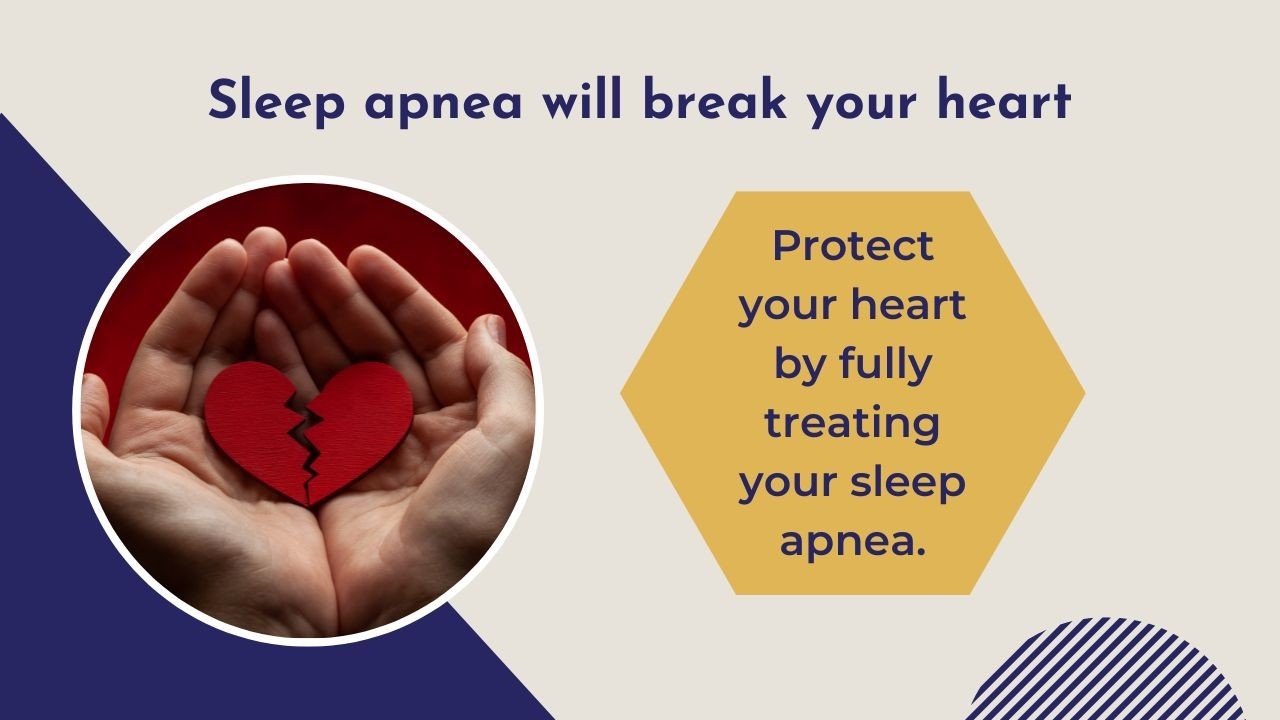 Sleep apnea will break your heart

Protect your heart by fully treating your sleep apnea.